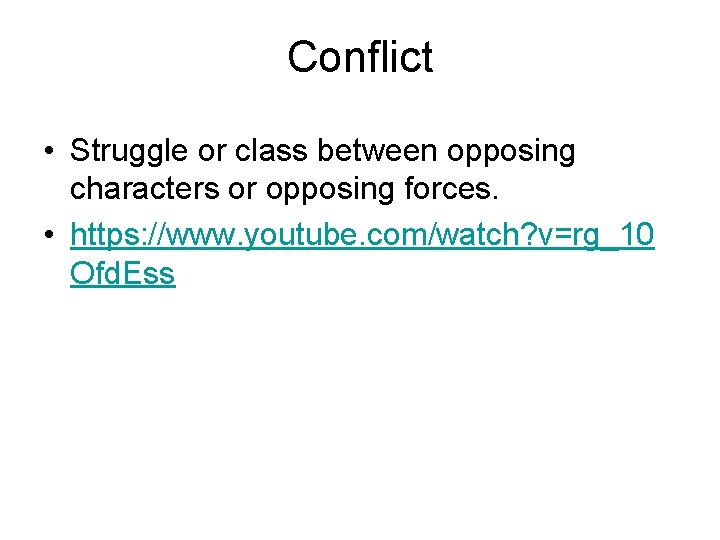 Conflict

• Struggle or class between opposing characters or opposing forces.

• https://www.youtube.com/watch?v=rg_10OfdEss